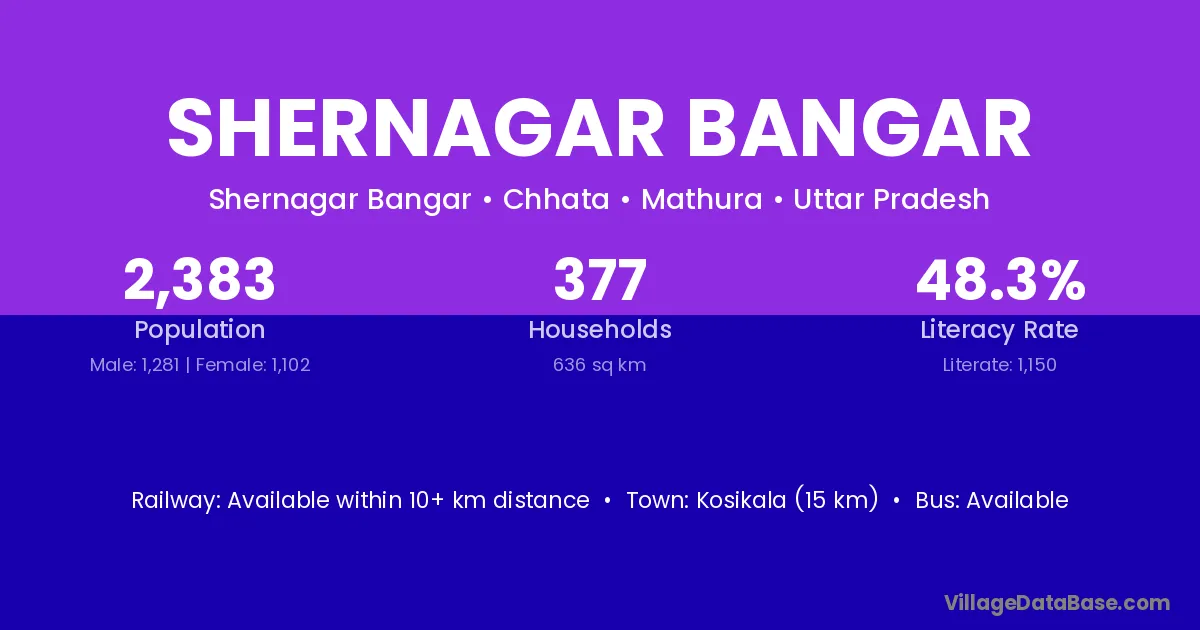 SHERNAGAR BANGAR

Shernagar Bangar • Chhata • Mathura • Uttar Pradesh

2,383
Population
Male: 1,281 | Female: 1,102

377
Households
636 sq km

48.3%
Literacy Rate
Literate: 1,150

Railway: Available within 10+ km distance • Town: Kosikala (15 km) • Bus: Available

VillageDataBase.com